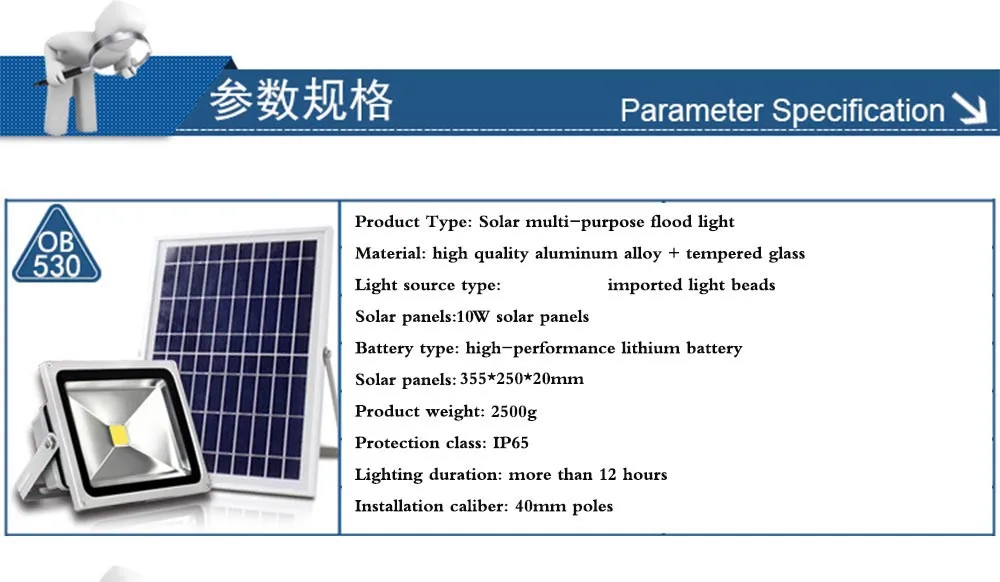 参数规格

Parameter Specification

OB 530

Product Type: Solar multi-purpose flood light

Material: high quality aluminum alloy + tempered glass

Light source type: imported light beads

Solar panels:10W solar panels

Battery type: high-performance lithium battery

Solar panels: 355*250*20mm

Product weight: 2500g

Protection class: IP65

Lighting duration: more than 12 hours

Installation caliber: 40mm poles